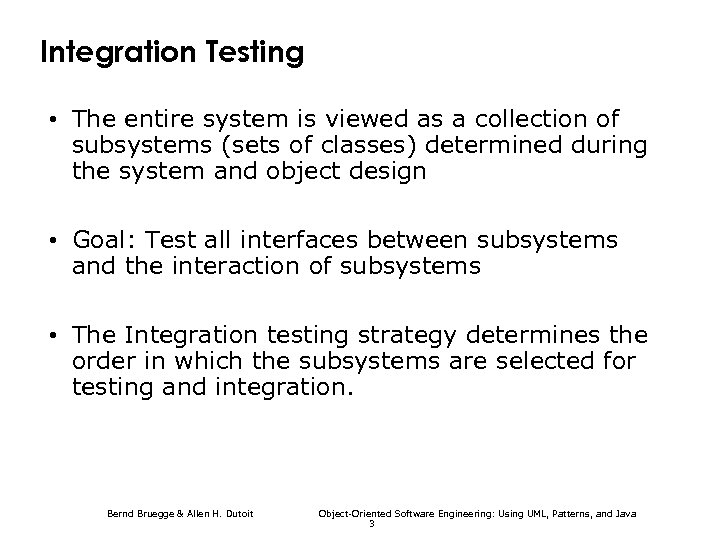 Integration Testing

• The entire system is viewed as a collection of subsystems (sets of classes) determined during the system and object design

• Goal: Test all interfaces between subsystems and the interaction of subsystems

• The Integration testing strategy determines the order in which the subsystems are selected for testing and integration.

Bernd Bruegge & Allen H. Dutoit Object-Oriented Software Engineering: Using UML, Patterns, and Java
3